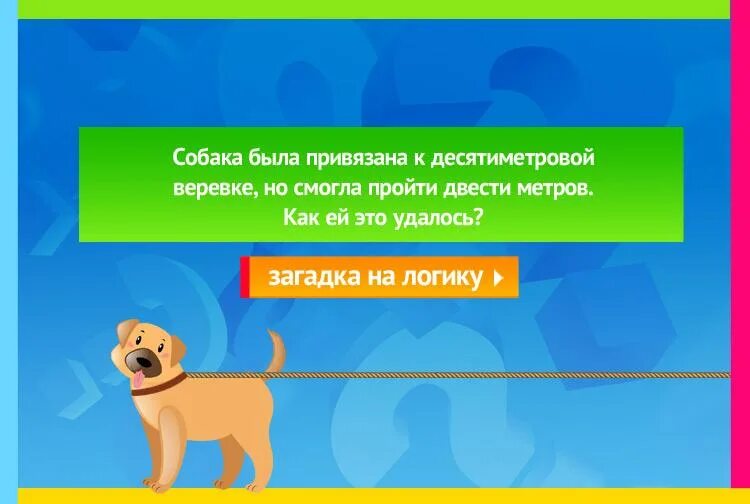 Собака была привязана к десятиметровой веревке, но смогла пройти двести метров. Как ей это удалось?

загадка на логику